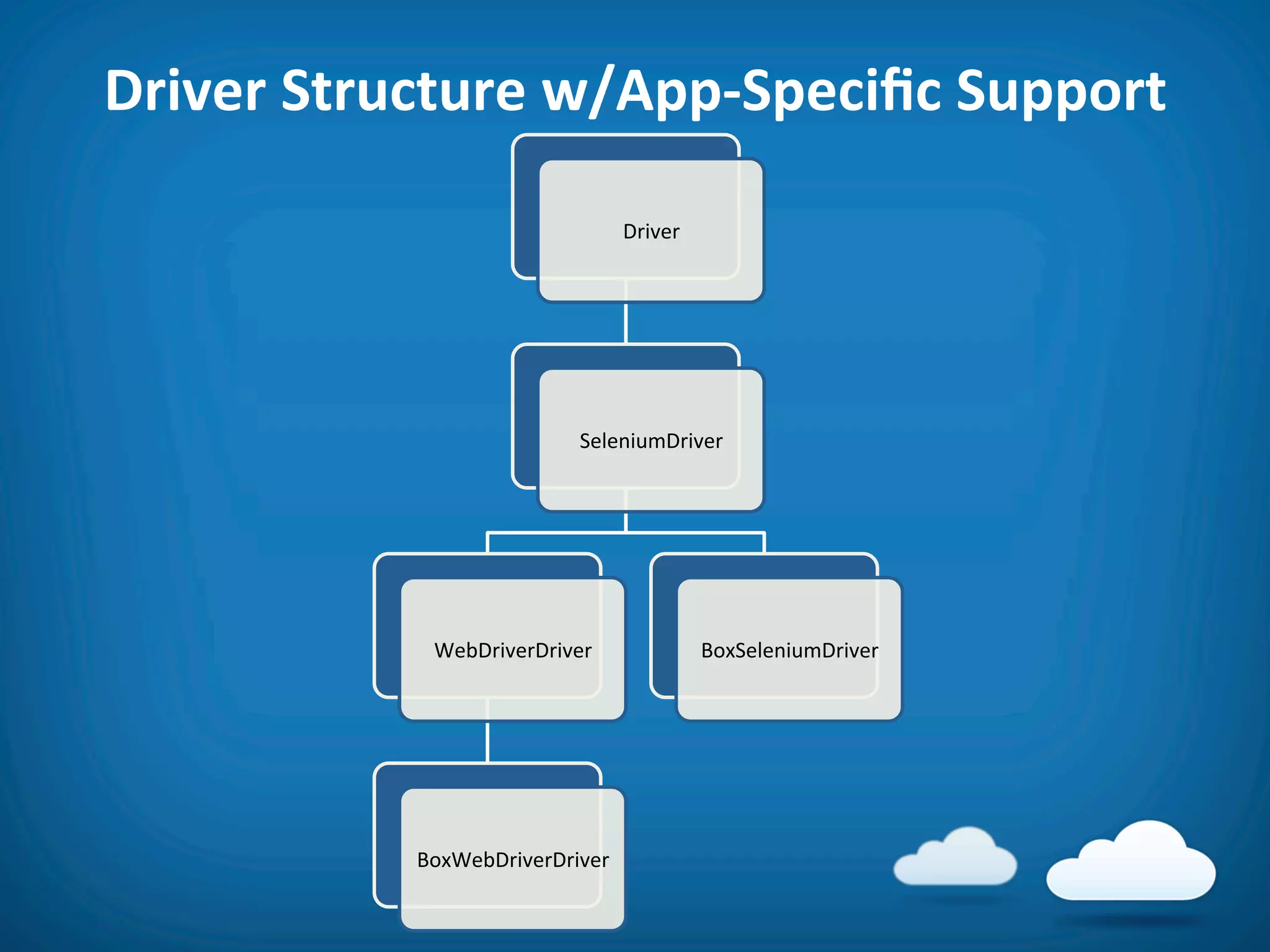 Driver Structure w/App-Specific Support

Driver

SeleniumDriver

WebDriverDriver

BoxSeleniumDriver

BoxWebDriverDriver